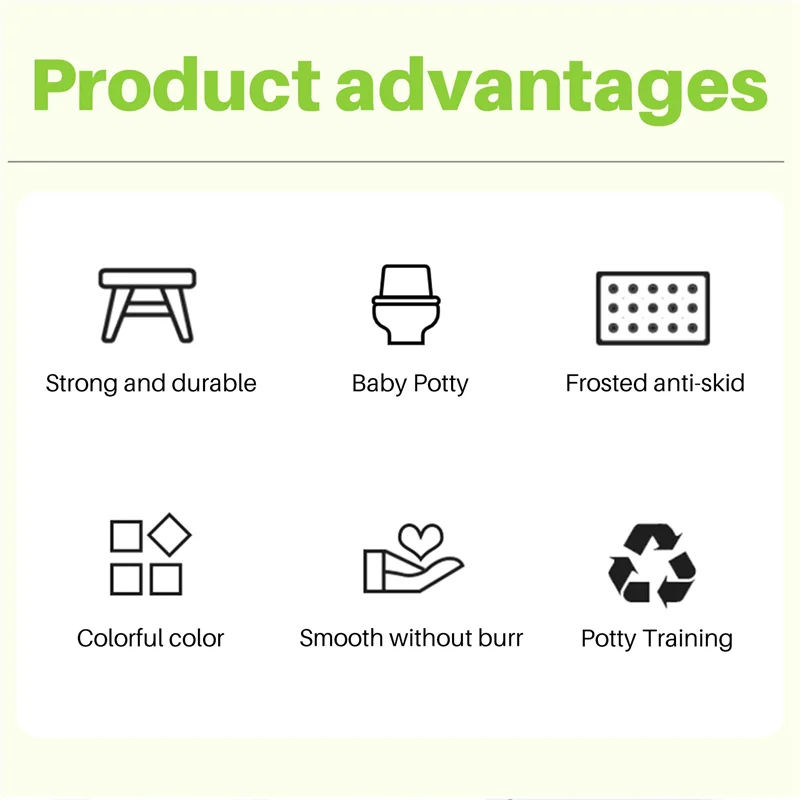 Product advantages

Strong and durable

Baby Potty

Frosted anti-skid

Colorful color

Smooth without burr

Potty Training